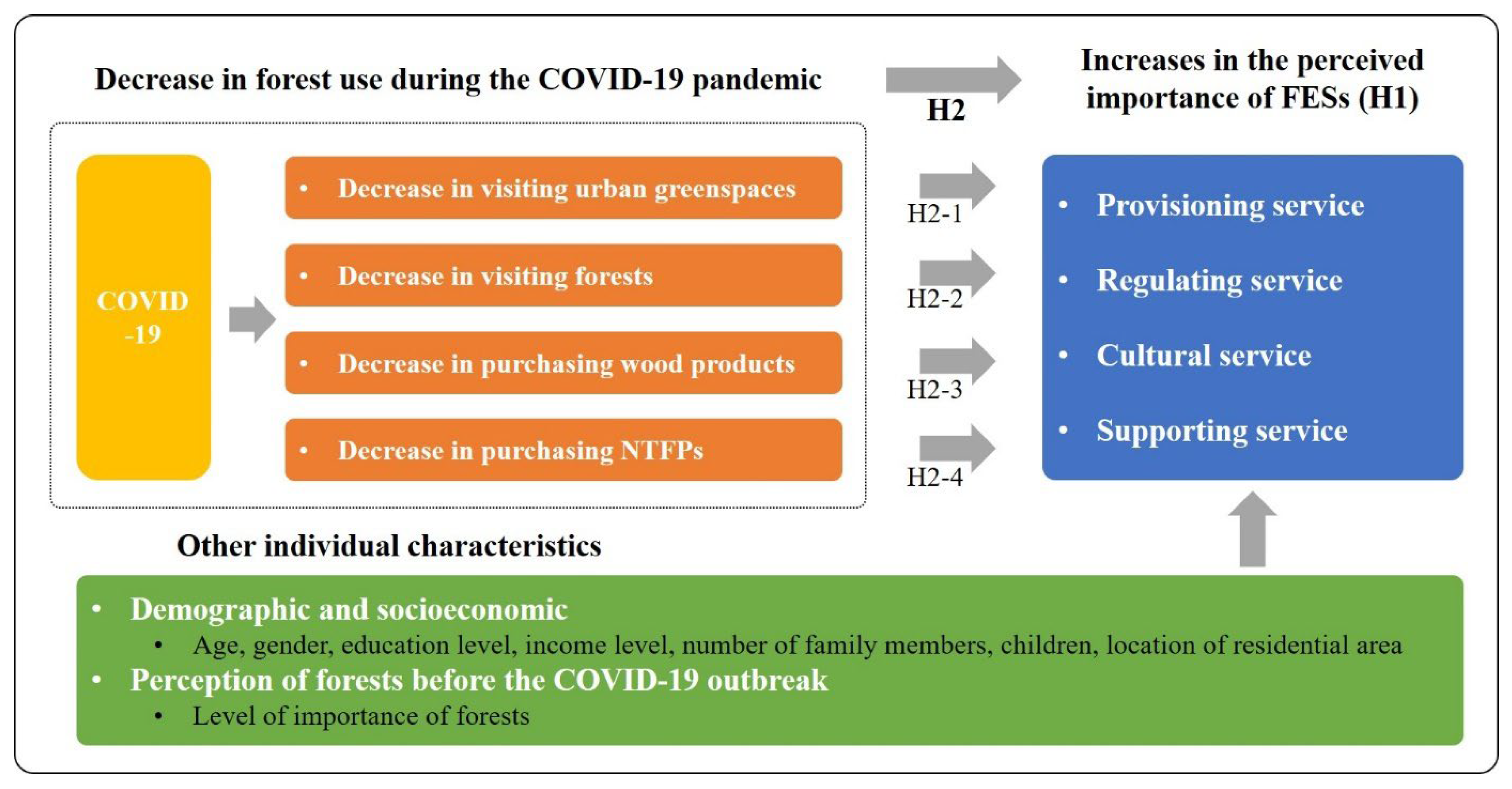 Decrease in forest use during the COVID-19 pandemic

H2

Increases in the perceived importance of FESs (H1)

COVID -19

• Decrease in visiting urban greenspaces

• Decrease in visiting forests

• Decrease in purchasing wood products

• Decrease in purchasing NTFPs

H2-1

H2-2

H2-3

H2-4

• Provisioning service

• Regulating service

• Cultural service

• Supporting service

Other individual characteristics

• Demographic and socioeconomic
  • Age, gender, education level, income level, number of family members, children, location of residential area
• Perception of forests before the COVID-19 outbreak
  • Level of importance of forests